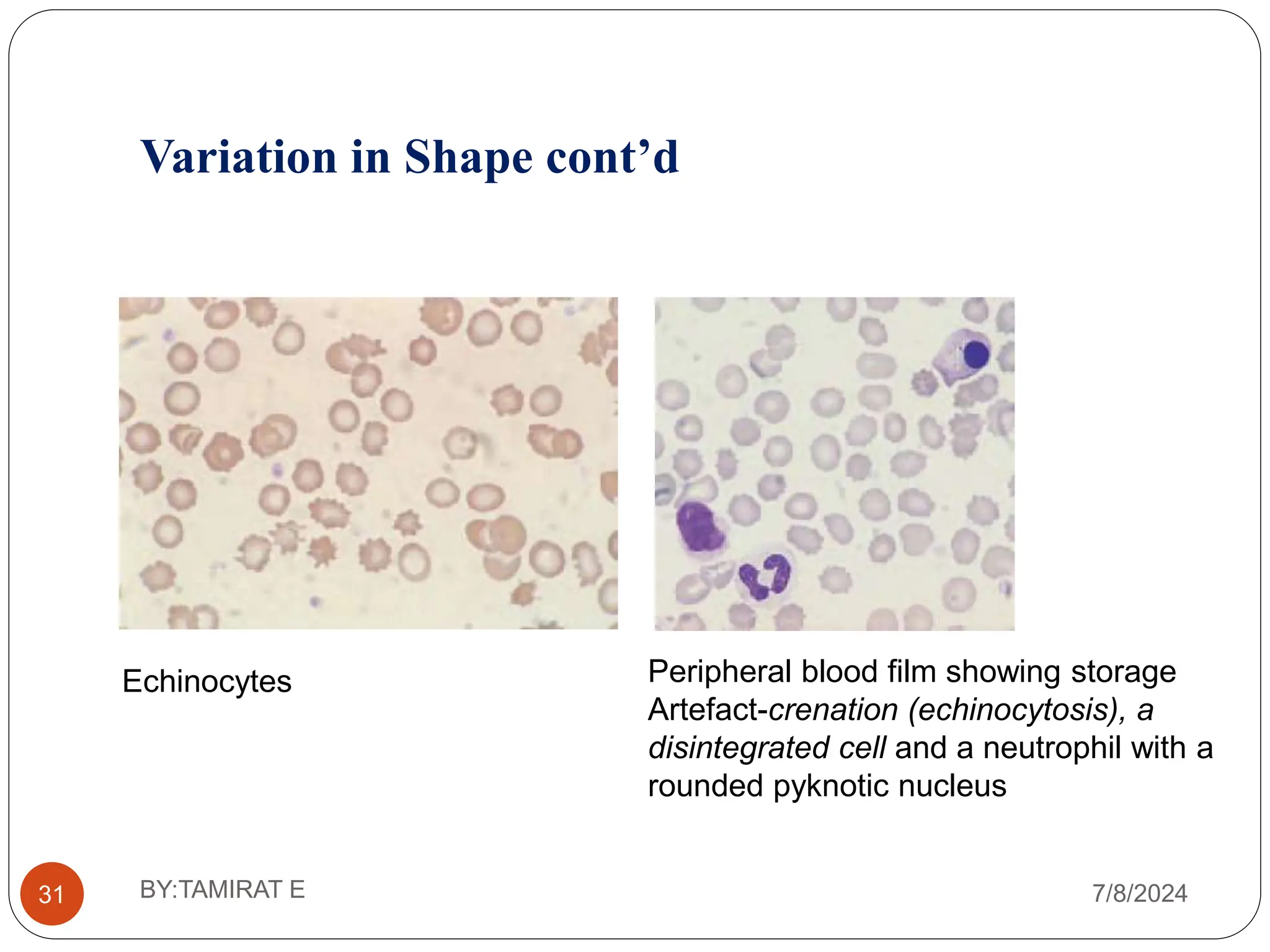 Variation in Shape cont’d

Echinocytes

Peripheral blood film showing storage Artefact-crenation (echinocytosis), a disintegrated cell and a neutrophil with a rounded pyknotic nucleus

31

BY:TAMIRAT E

7/8/2024